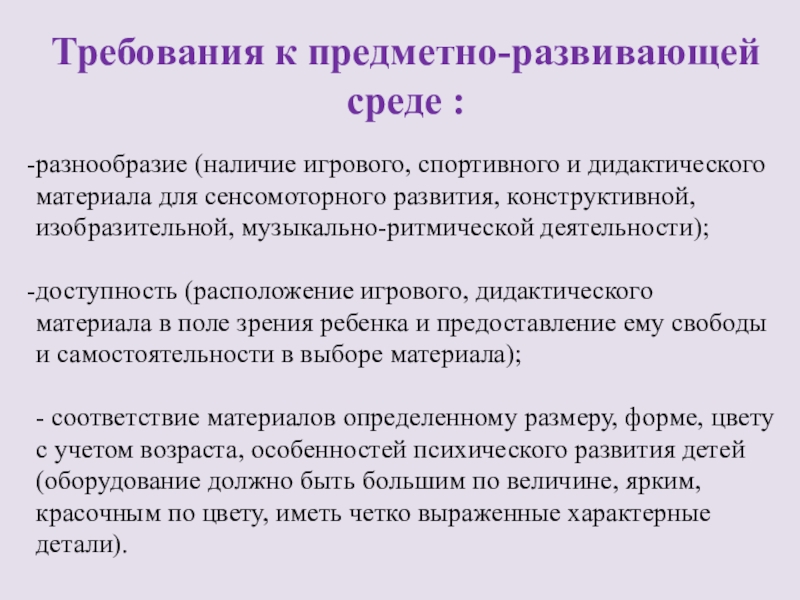 Требования к предметно-развивающей среде :

-разнообразие (наличие игрового, спортивного и дидактического материала для сенсомоторного развития, конструктивной, изобразительной, музыкально-ритмической деятельности);

-доступность (расположение игрового, дидактического материала в поле зрения ребенка и предоставление ему свободы и самостоятельности в выборе материала);

- соответствие материалов определенному размеру, форме, цвету с учетом возраста, особенностей психического развития детей (оборудование должно быть большим по величине, ярким, красочным по цвету, иметь четко выраженные характерные детали).